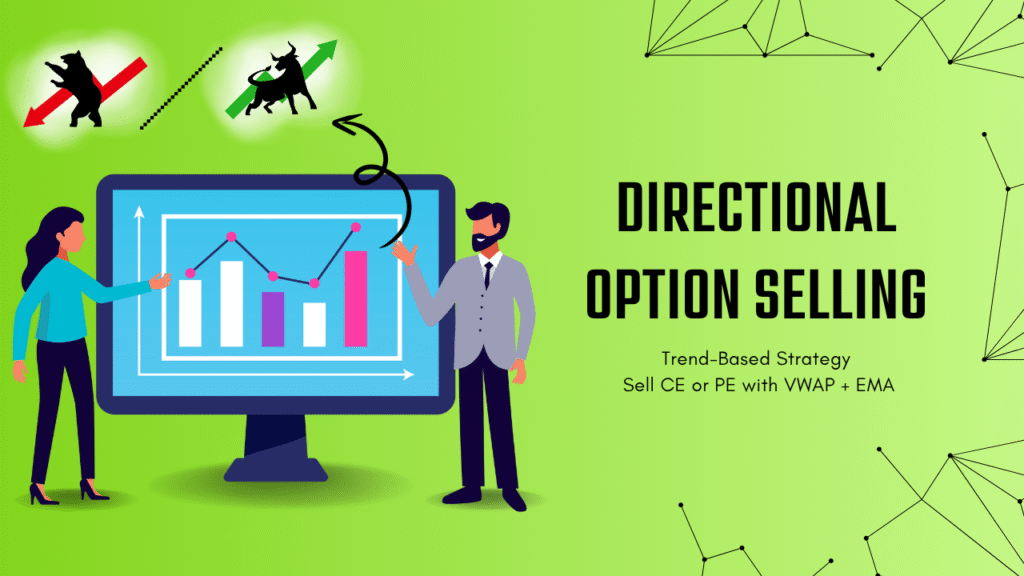 DIRECTIONAL OPTION SELLING

Trend-Based Strategy
Sell CE or PE with VWAP + EMA